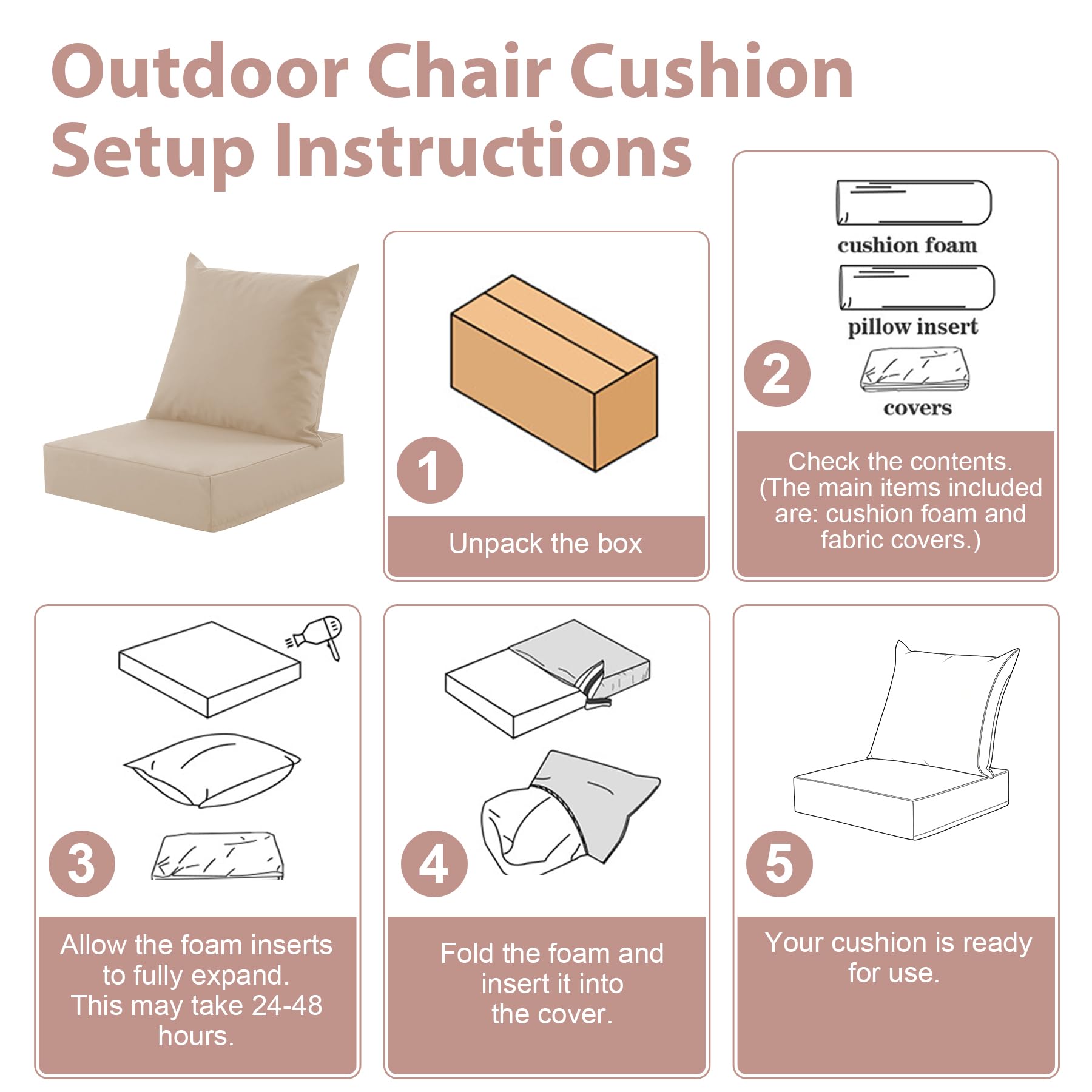 Outdoor Chair Cushion Setup Instructions

1

Unpack the box

cushion foam

pillow insert

2

covers

Check the contents. (The main items included are: cushion foam and fabric covers.)

3

Allow the foam inserts to fully expand. This may take 24-48 hours.

4

Fold the foam and insert it into the cover.

5

Your cushion is ready for use.